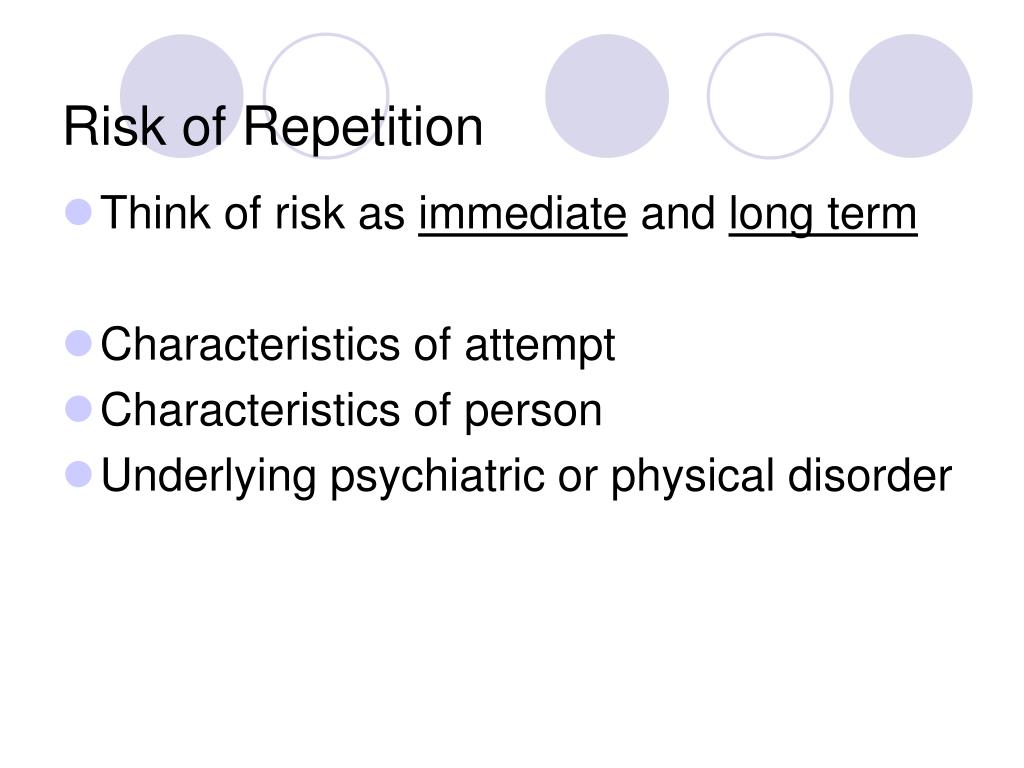 Risk of Repetition

Think of risk as immediate and long term

Characteristics of attempt
Characteristics of person
Underlying psychiatric or physical disorder